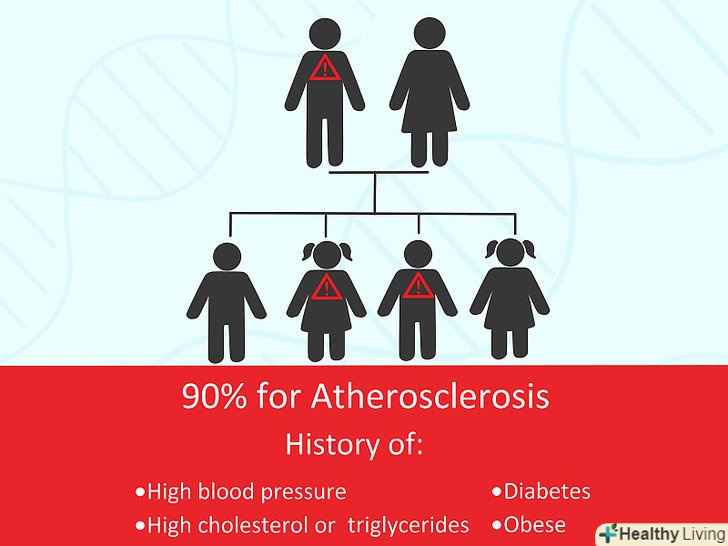 90% for Atherosclerosis

History of:

•High blood pressure
•High cholesterol or triglycerides

•Diabetes
•Obese

Healthy Living